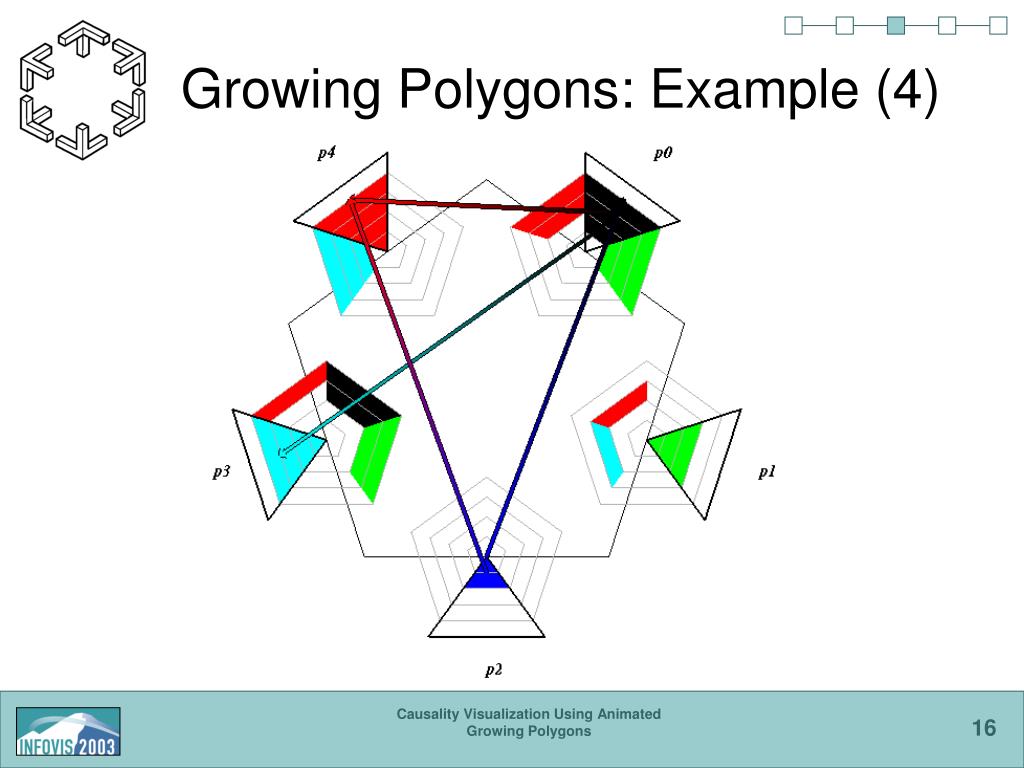 Growing Polygons: Example (4)

p4

p0

p3

p1

p2

INFOVIS 2003

Causality Visualization Using Animated Growing Polygons

16